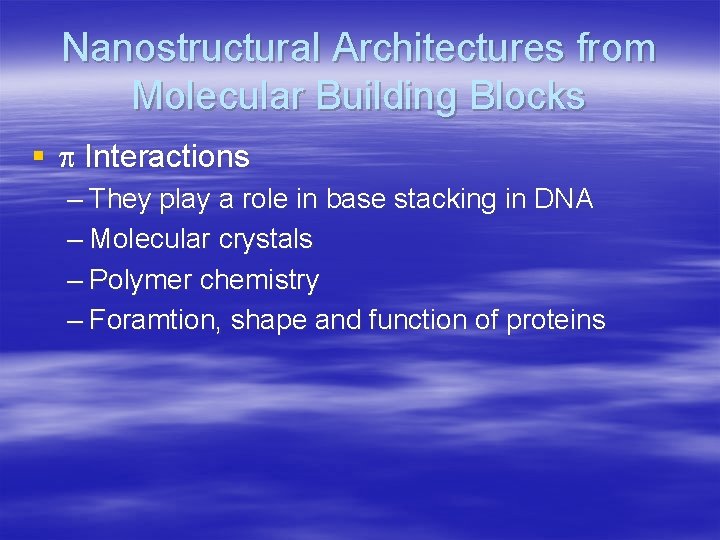 Nanostructural Architectures from Molecular Building Blocks

▪ $\pi$ Interactions

– They play a role in base stacking in DNA

– Molecular crystals

– Polymer chemistry

– Foramtion, shape and function of proteins